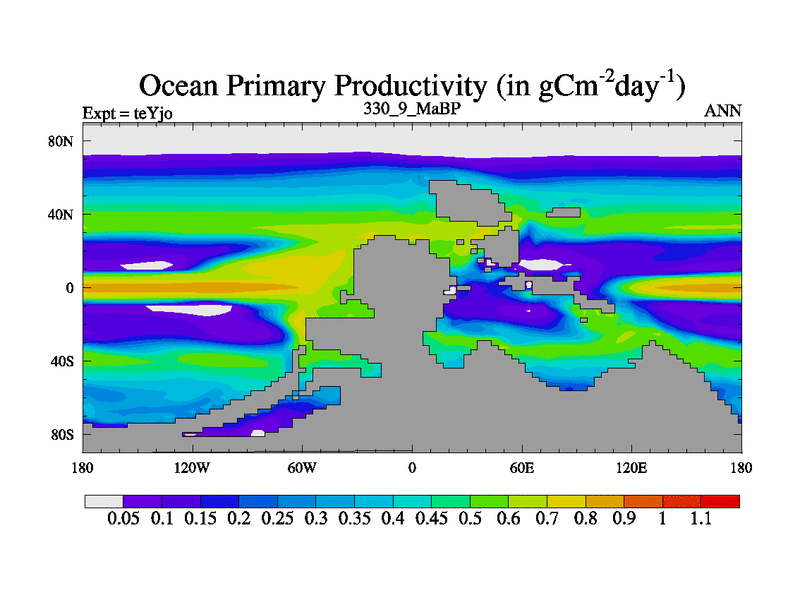 Ocean Primary Productivity (in $gCm^{-2}day^{-1}$)

Expt = teYjo
330_9_MaBP
ANN

80N
40N
0
40S
80S

180
120W
60W
0
60E
120E
180

0.05 0.1 0.15 0.2 0.25 0.3 0.35 0.4 0.45 0.5 0.6 0.7 0.8 0.9 1 1.1